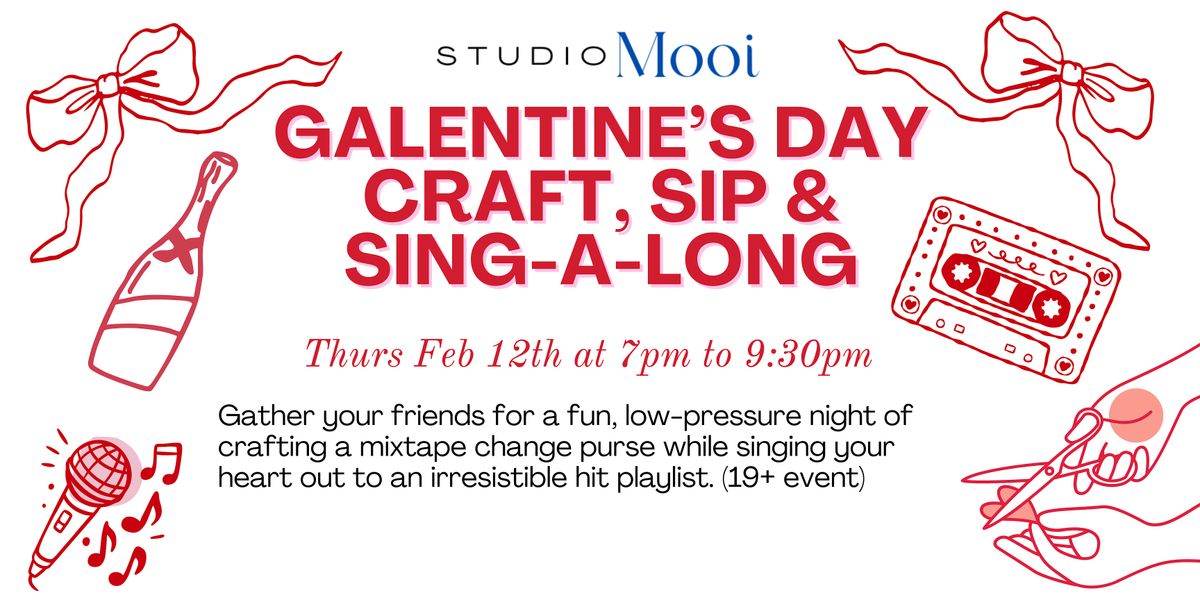 STUDIO Mooi

GALENTINE'S DAY CRAFT, SIP & SING-A-LONG

Thurs Feb 12th at 7pm to 9:30pm

Gather your friends for a fun, low-pressure night of crafting a mixtape change purse while singing your heart out to an irresistible hit playlist. (19+ event)